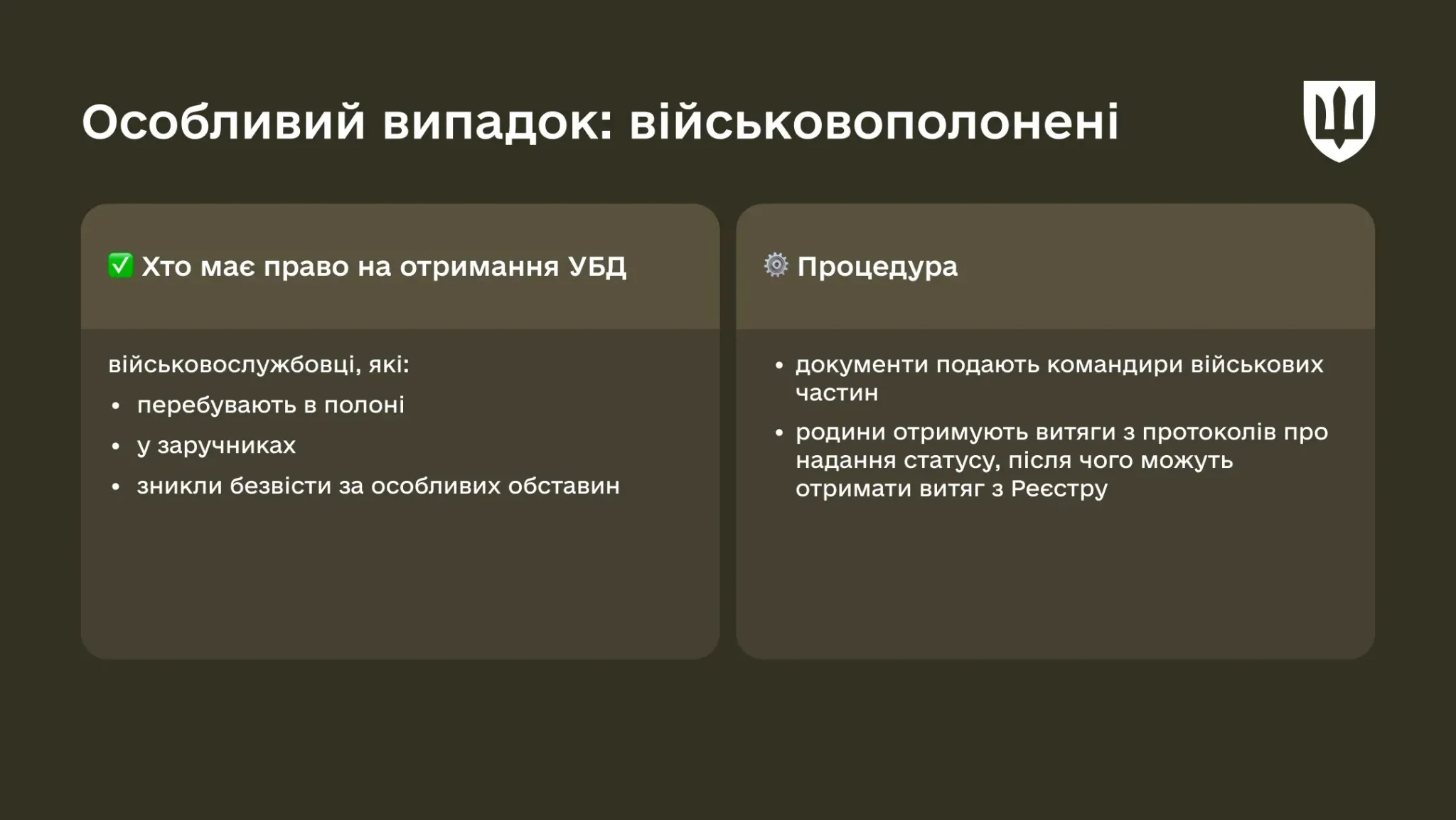 Особливий випадок: військовополонені

✅ Хто має право на отримання УБД

військовослужбовці, які:
• перебувають в полоні
• у заручниках
• зникли безвісти за особливих обставин

⚙️ Процедура

• документи подають командири військових частин
• родини отримують витяги з протоколів про надання статусу, після чого можуть отримати витяг з Реєстру